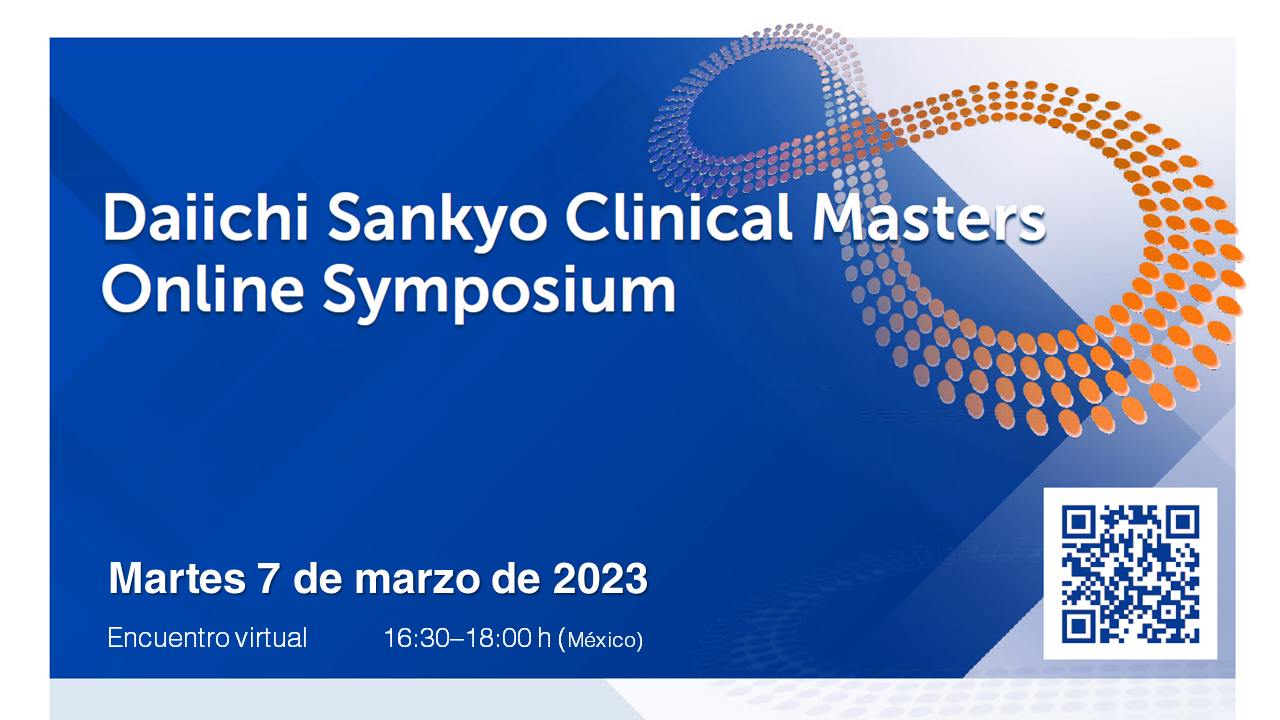 Daiichi Sankyo Clinical Masters Online Symposium

Martes 7 de marzo de 2023

Encuentro virtual 16:30–18:00 h (México)